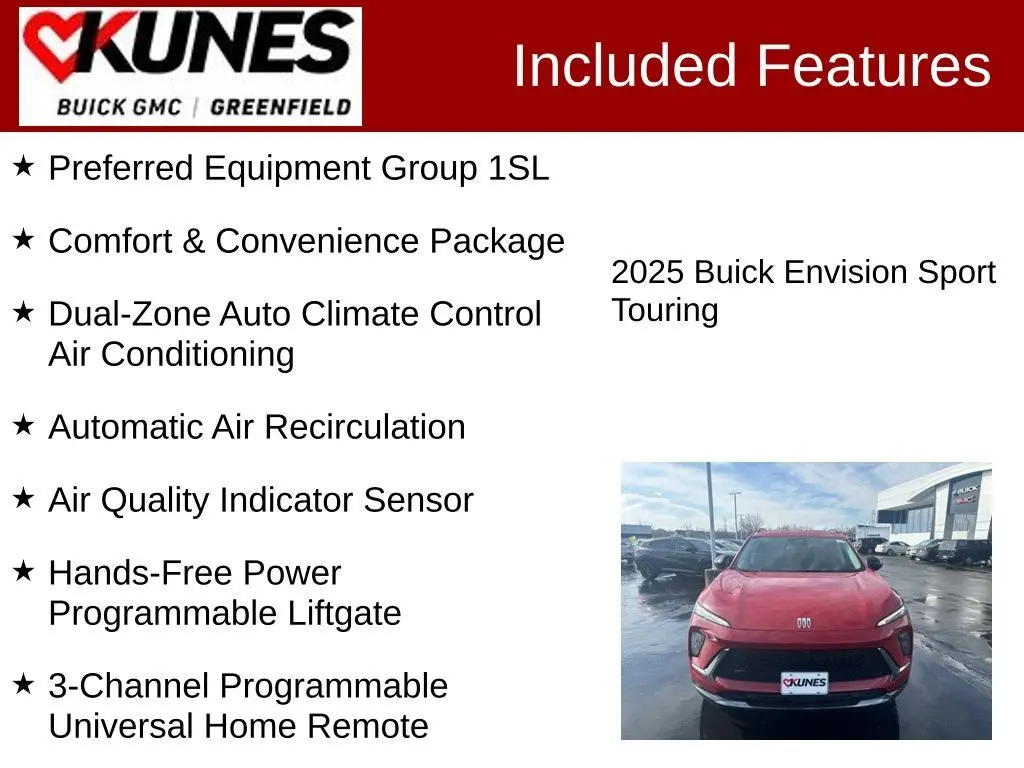 KUNES
BUICK GMC | GREENFIELD

Included Features

★ Preferred Equipment Group 1SL

★ Comfort & Convenience Package

★ Dual-Zone Auto Climate Control Air Conditioning

★ Automatic Air Recirculation

★ Air Quality Indicator Sensor

★ Hands-Free Power Programmable Liftgate

★ 3-Channel Programmable Universal Home Remote

2025 Buick Envision Sport Touring

BUICK
GMC

KUNES